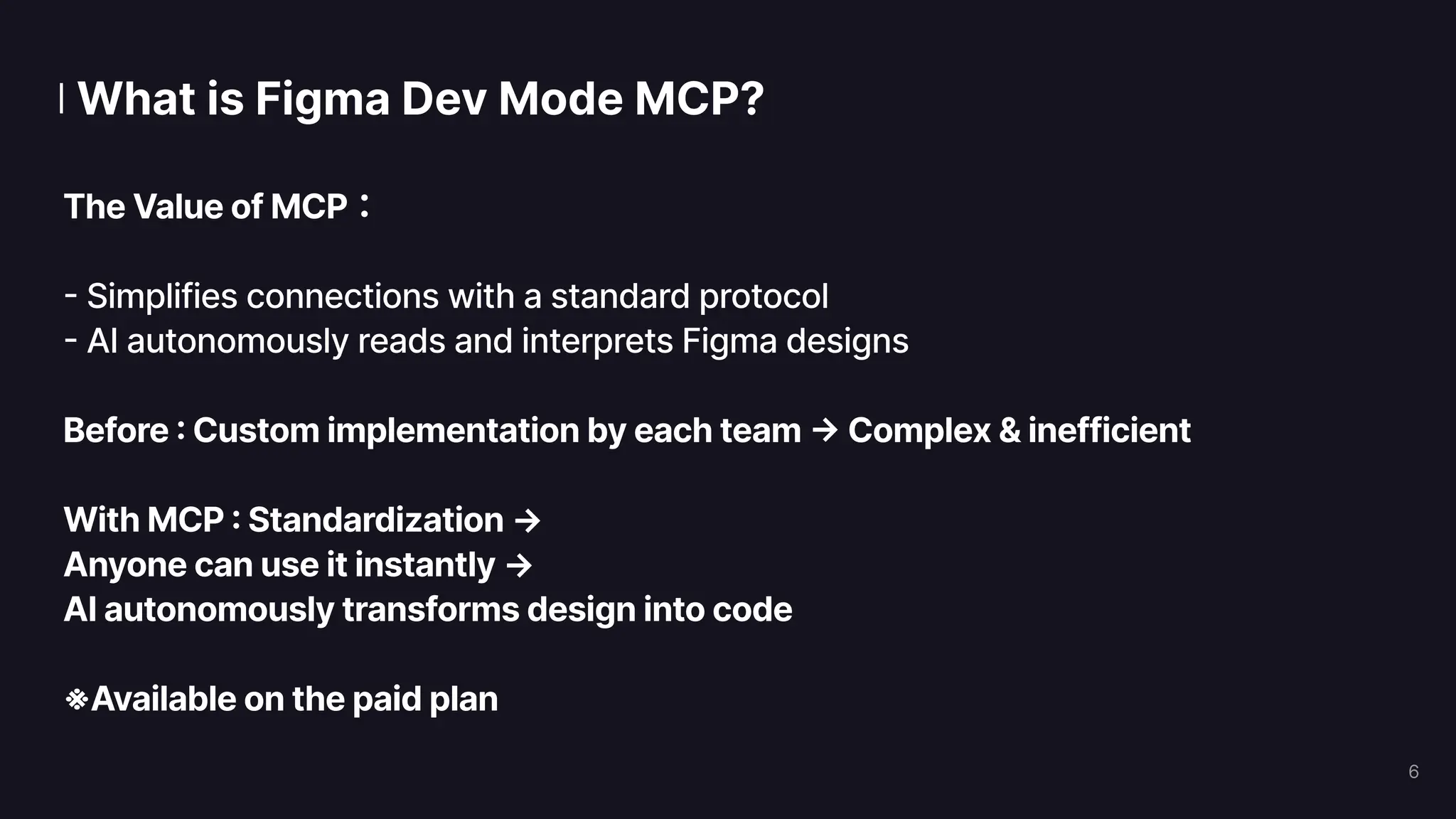 What is Figma Dev Mode MCP?

The Value of MCP：

- Simplifies connections with a standard protocol
- AI autonomously reads and interprets Figma designs

Before : Custom implementation by each team → Complex & inefficient

With MCP : Standardization →
Anyone can use it instantly →
AI autonomously transforms design into code

※Available on the paid plan

6